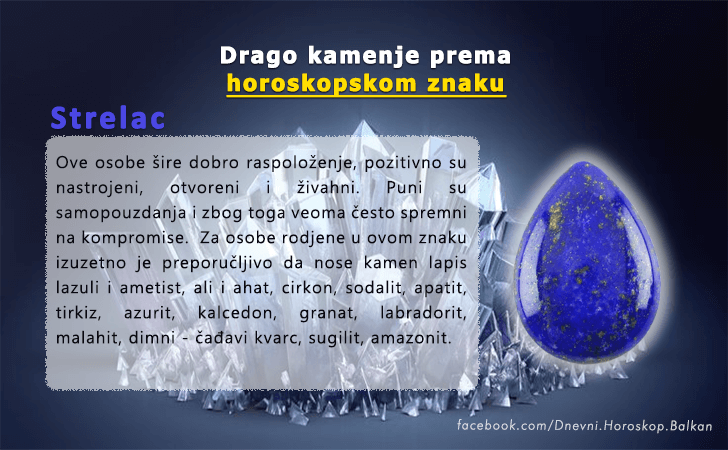 Drago kamenje prema
horoskopskom znaku

Strelac

Ove osobe šire dobro raspoloženje, pozitivno su nastrojeni, otvoreni i živahni. Puni su samopouzdanja i zbog toga veoma često spremni na kompromise. Za osobe rodjene u ovom znaku izuzetno je preporučljivo da nose kamen lapis lazuli i ametist, ali i ahat, cirkon, sodalit, apatit, tirkiz, azurit, kalcedon, granat, labradorit, malahit, dimni - čađavi kvarc, sugilit, amazonit.

facebook.com/Dnevni.Horoskop.Balkan